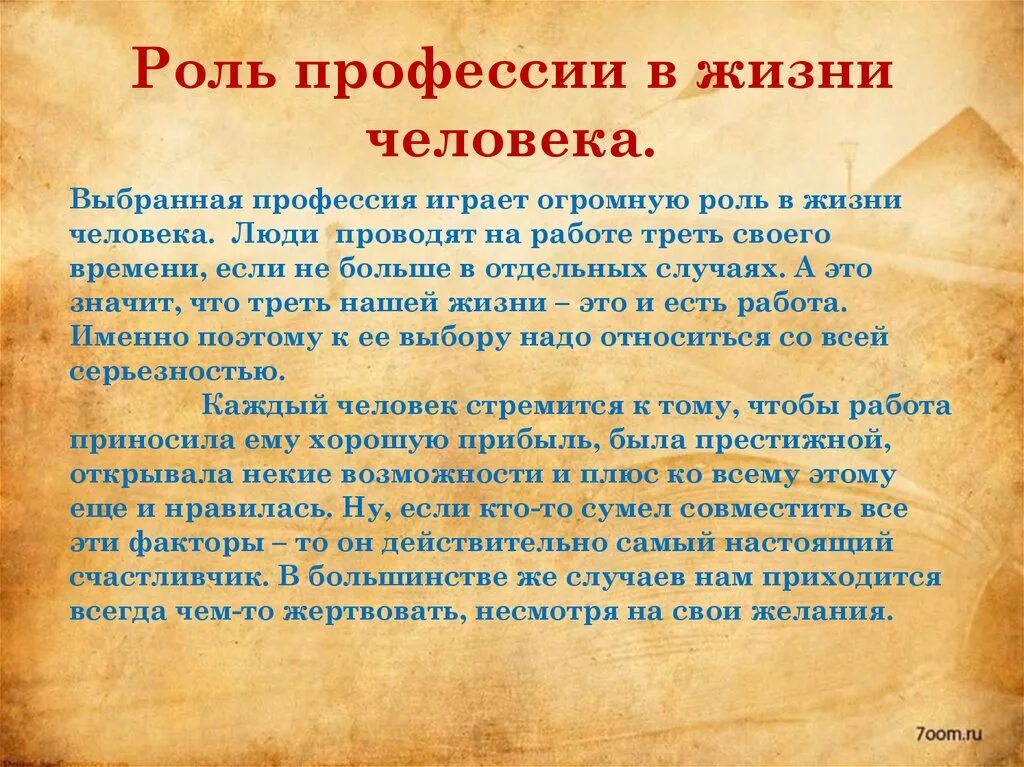 Роль профессии в жизни человека.

Выбранная профессия играет огромную роль в жизни человека. Люди проводят на работе треть своего времени, если не больше в отдельных случаях. А это значит, что треть нашей жизни – это и есть работа. Именно поэтому к ее выбору надо относиться со всей серьезностью.

Каждый человек стремится к тому, чтобы работа приносила ему хорошую прибыль, была престижной, открывала некие возможности и плюс ко всему этому еще и нравилась. Ну, если кто-то сумел совместить все эти факторы – то он действительно самый настоящий счастливчик. В большинстве же случаев нам приходится всегда чем-то жертвовать, несмотря на свои желания.

7oom.ru